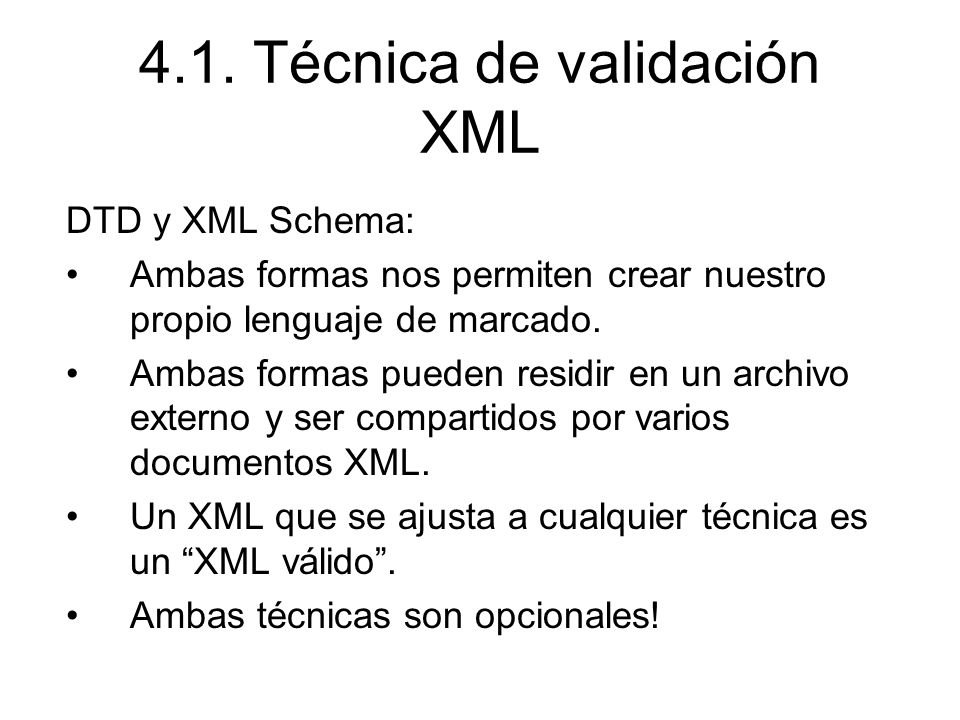 4.1. Técnica de validación XML

DTD y XML Schema:

• Ambas formas nos permiten crear nuestro propio lenguaje de marcado.

• Ambas formas pueden residir en un archivo externo y ser compartidos por varios documentos XML.

• Un XML que se ajusta a cualquier técnica es un “XML válido”.

• Ambas técnicas son opcionales!